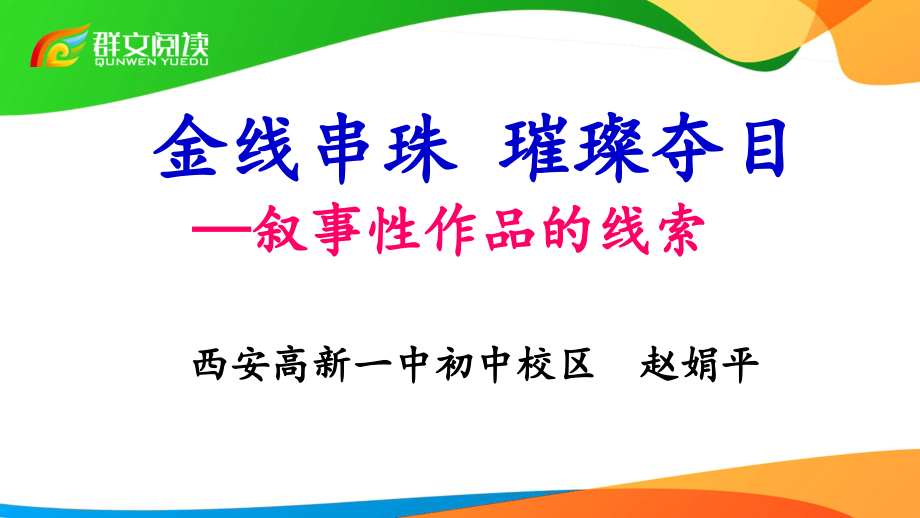 群文阅读
QUNWEN YUEDU

金线串珠 璀璨夺目
—叙事性作品的线索

西安高新一中初中校区 赵娟平